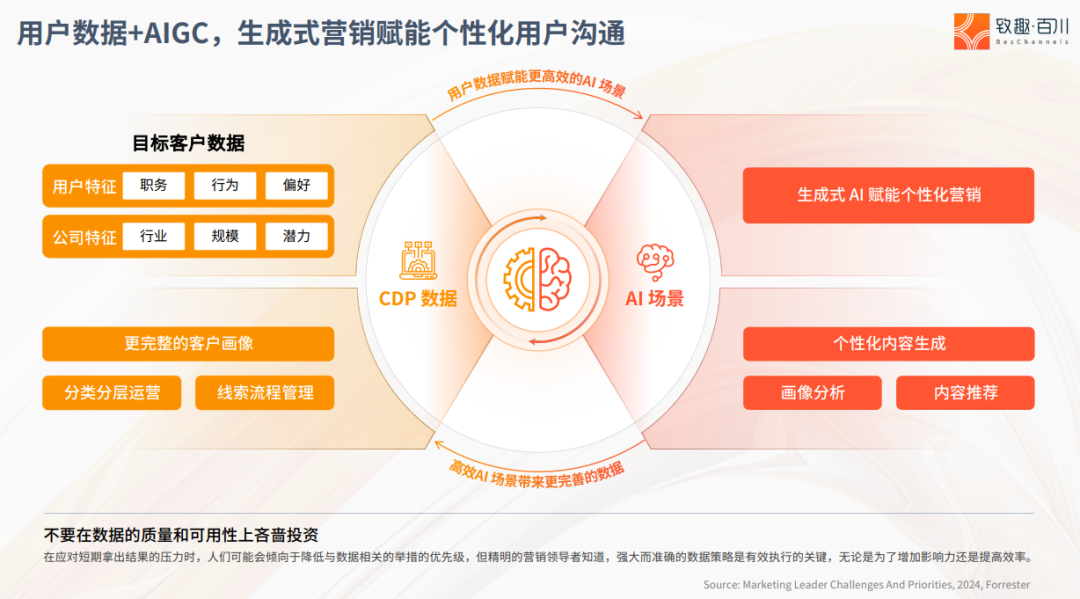 用户数据+AIGC，生成式营销赋能个性化用户沟通

致趣·百川
BesChannels

用户数据赋能更高效的AI 场景

目标客户数据

用户特征 职务 行为 偏好

公司特征 行业 规模 潜力

更完整的客户画像

分类分层运营 线索流程管理

CDP 数据

AI 场景

生成式 AI 赋能个性化营销

个性化内容生成

画像分析 内容推荐

高效AI 场景带来更完善的数据

不要在数据的质量和可用性上吝啬投资

在应对短期拿出结果的压力时，人们可能会倾向于降低与数据相关的举措的优先级，但精明的营销领导者知道，强大而准确的数据策略是有效执行的关键，无论是为了增加影响力还是提高效率。

Source: Marketing Leader Challenges And Priorities, 2024, Forrester